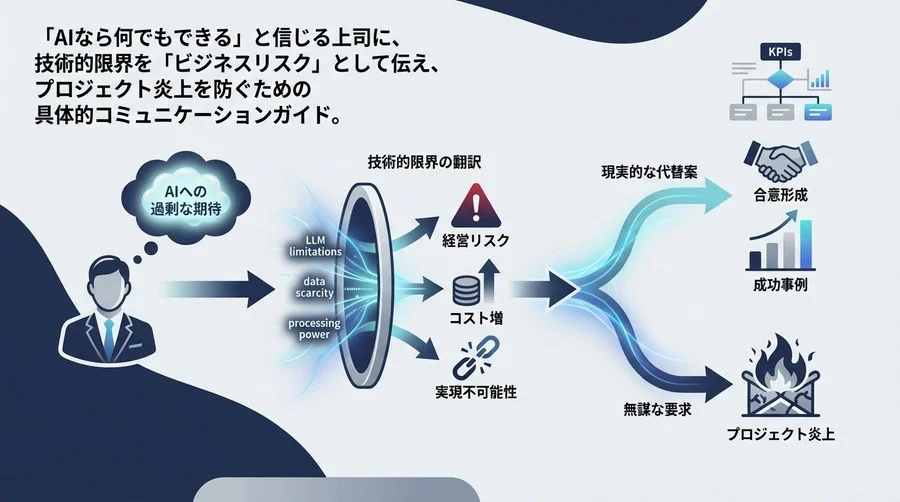 「AIなら何でもできる」と信じる上司に、技術的限界を「ビジネスリスク」として伝え、プロジェクト炎上を防ぐための具体的コミュニケーションガイド。

KPIs

AIへの過剰な期待

技術的限界の翻訳

LLM limitations

data scarcity

processing power

経営リスク

コスト増

実現不可能性

現実的な代替案

合意形成

成功事例

無謀な要求

プロジェクト炎上